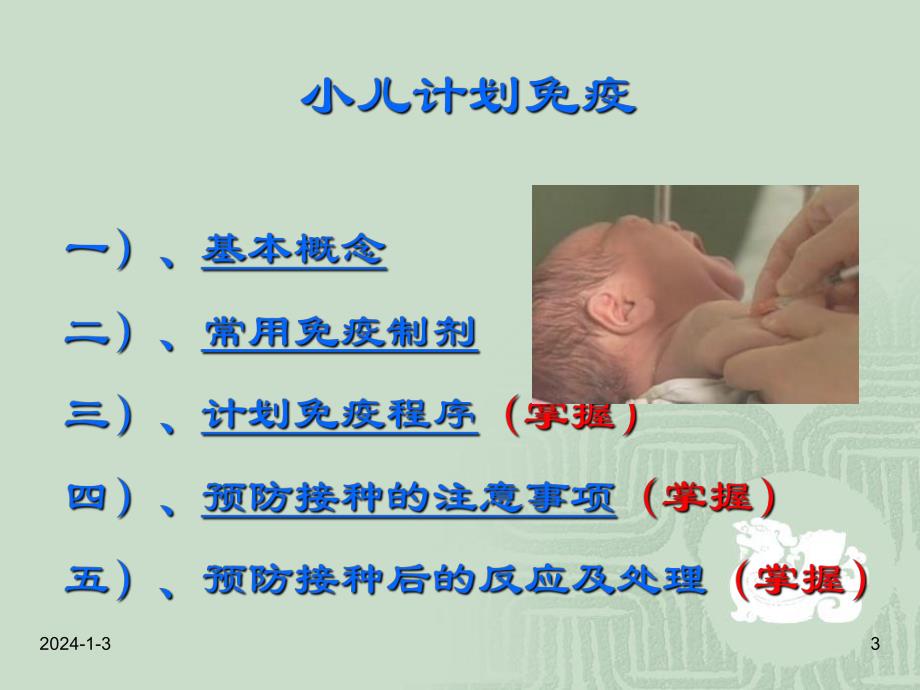 小儿计划免疫

一）、基本概念

二）、常用免疫制剂

三）、计划免疫程序（掌握）

四）、预防接种的注意事项（掌握）

五）、预防接种后的反应及处理（掌握）

2024-1-3

3